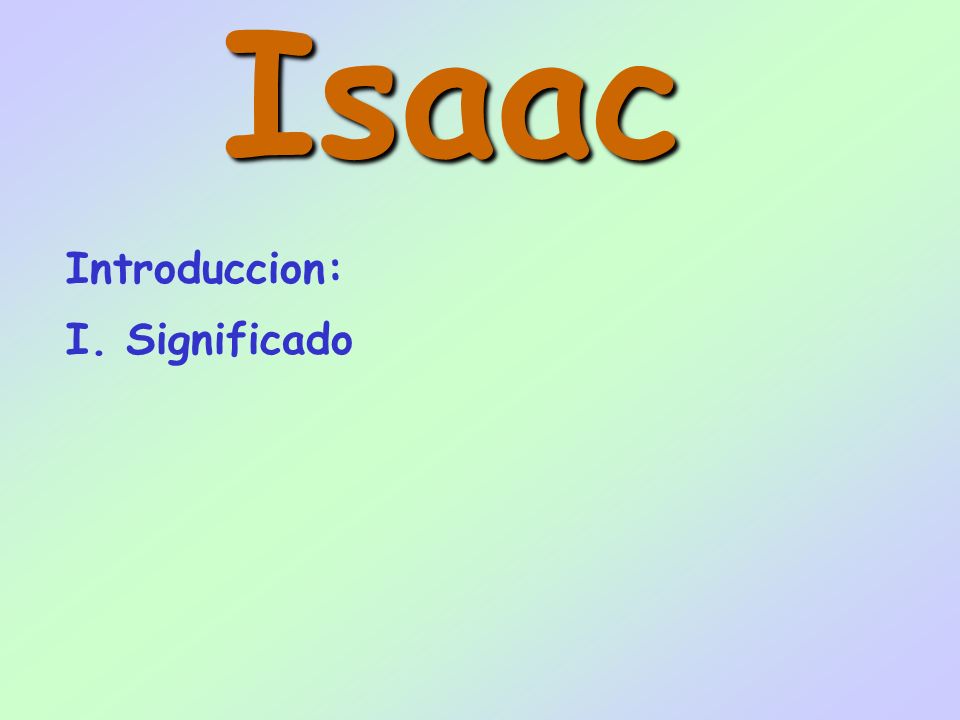 Isaac

Introduccion:

I. Significado